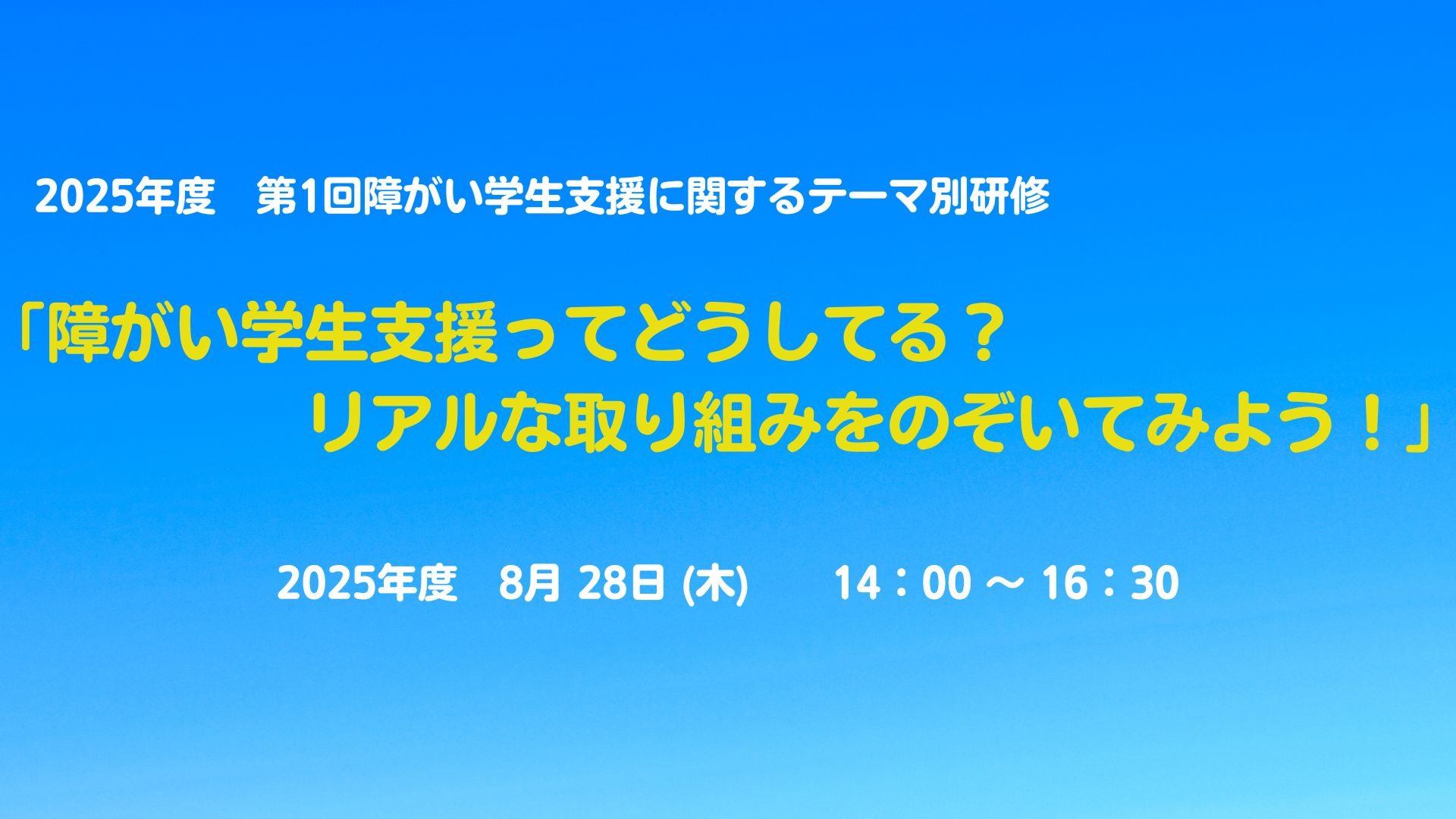 2025年度　第1回障がい学生支援に関するテーマ別研修

「障がい学生支援ってどうしてる？
リアルな取り組みをのぞいてみよう！」

2025年度　8月 28日 (木)　　14：00 ～ 16：30